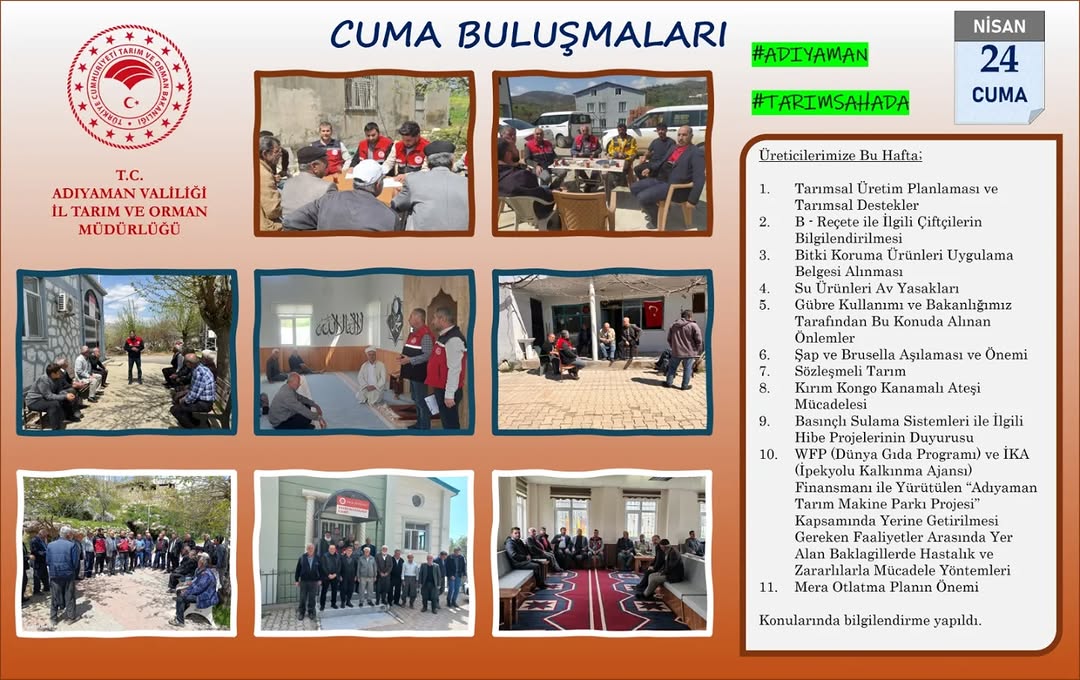 TÜRKİYE CUMHURİYETİ TARIM VE ORMAN BAKANLIĞI

T.C.
ADIYAMAN VALİLİĞİ
İL TARIM VE ORMAN MÜDÜRLÜĞÜ

CUMA BULUŞMALARI

#ADIYAMAN

#TARIMSAHADA

NİSAN
24
CUMA

Üreticilerimize Bu Hafta:

1. Tarımsal Üretim Planlaması ve Tarımsal Destekler
2. B - Reçete ile İlgili Çiftçilerin Bilgilendirilmesi
3. Bitki Koruma Ürünleri Uygulama Belgesi Alınması
4. Su Ürünleri Av Yasakları
5. Gübre Kullanımı ve Bakanlığımız Tarafından Bu Konuda Alınan Önlemler
6. Şap ve Brusella Aşılaması ve Önemi
7. Sözleşmeli Tarım
8. Kırım Kongo Kanamalı Ateşi Mücadelesi
9. Basınçlı Sulama Sistemleri ile İlgili Hibe Projelerinin Duyurusu
10. WFP (Dünya Gıda Programı) ve İKA (İpekyolu Kalkınma Ajansı) Finansmanı ile Yürütülen "Adıyaman Tarım Makine Parkı Projesi" Kapsamında Yerine Getirilmesi Gereken Faaliyetler Arasında Yer Alan Baklagillerde Hastalık ve Zararlılarla Mücadele Yöntemleri
11. Mera Otlatma Planın Önemi

Konularında bilgilendirme yapıldı.